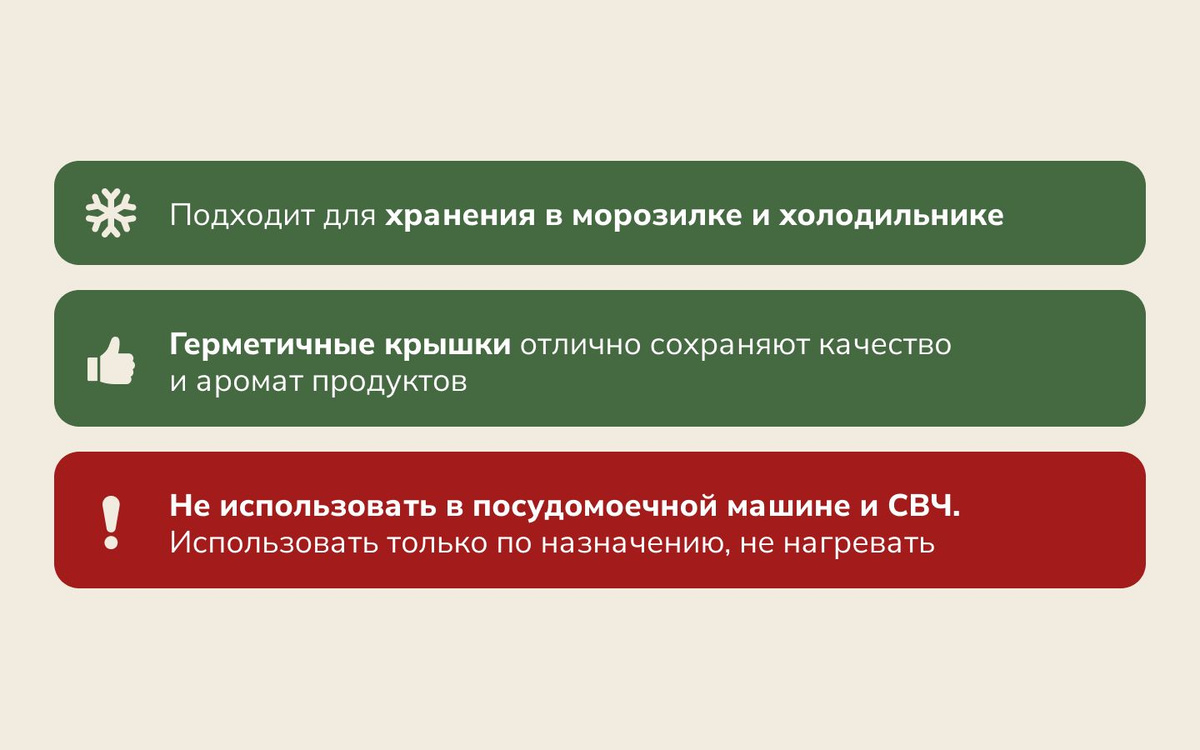 Подходит для хранения в морозилке и холодильнике

Герметичные крышки отлично сохраняют качество и аромат продуктов

Не использовать в посудомоечной машине и СВЧ. Использовать только по назначению, не нагревать